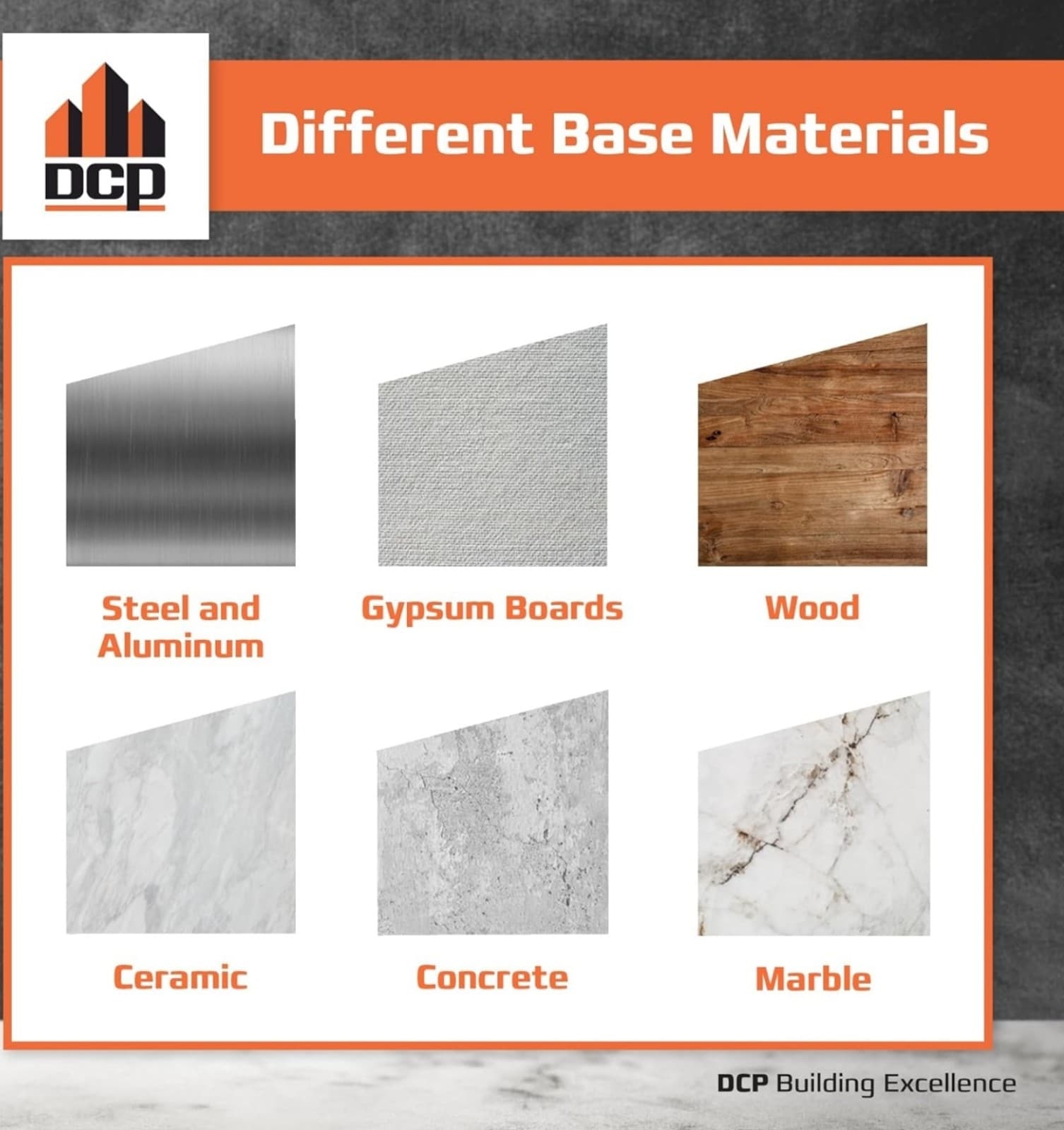 DCP

Different Base Materials

Steel and Aluminum

Gypsum Boards

Wood

Ceramic

Concrete

Marble

DCP Building Excellence